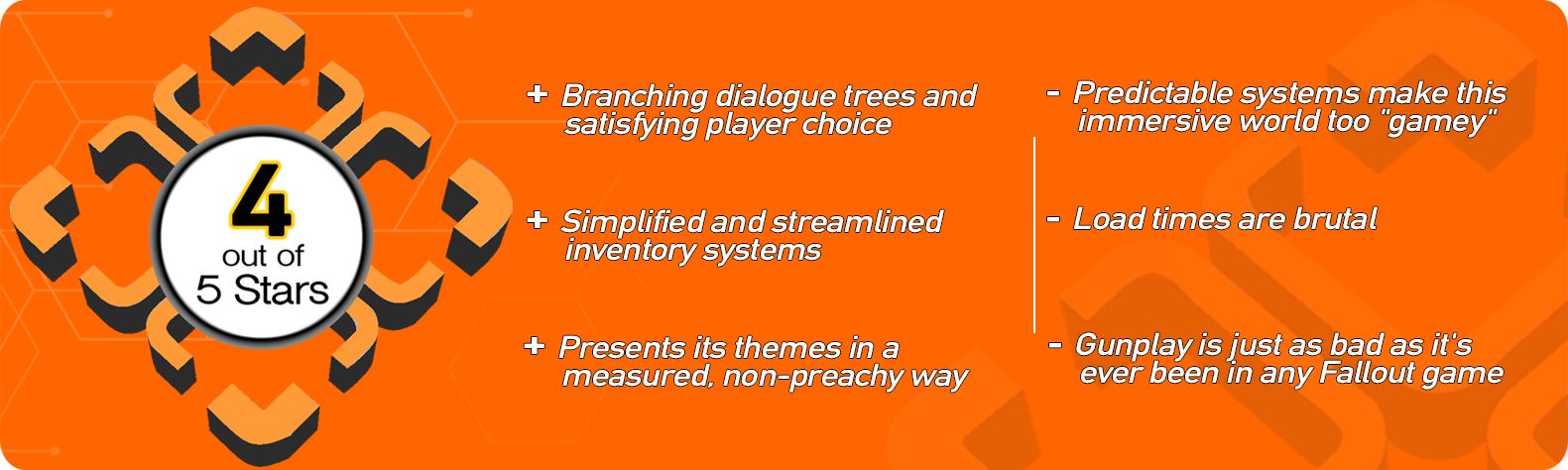 4
out of
5 Stars

+ Branching dialogue trees and satisfying player choice

+ Simplified and streamlined inventory systems

+ Presents its themes in a measured, non-preachy way

- Predictable systems make this immersive world too "gamey"

- Load times are brutal

- Gunplay is just as bad as it's ever been in any Fallout game